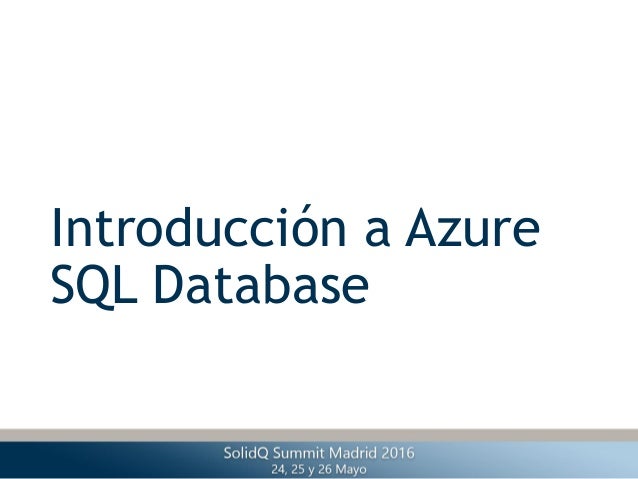 Introducción a Azure SQL Database

SolidQ Summit Madrid 2016
24, 25 y 26 Mayo